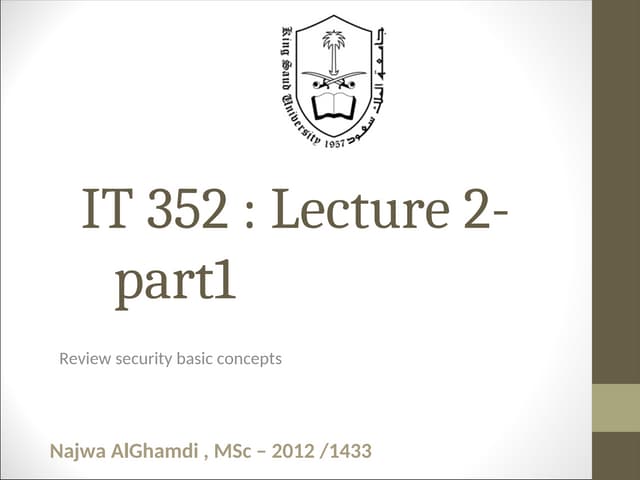 King Saud University 1957 جامعة الملك سعود

IT 352 : Lecture 2-part1

Review security basic concepts

Najwa AlGhamdi , MSc – 2012 /1433